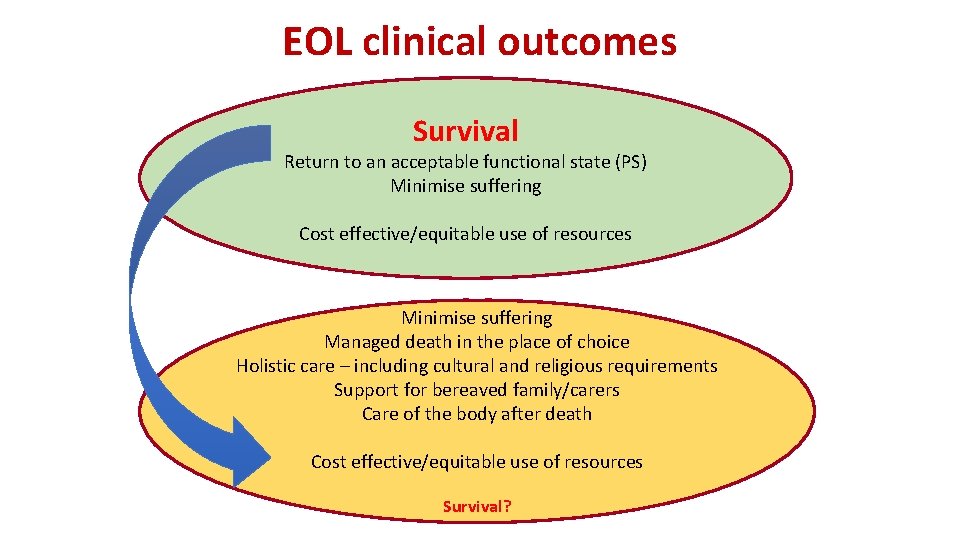 EOL clinical outcomes

Survival
Return to an acceptable functional state (PS)
Minimise suffering

Cost effective/equitable use of resources

Minimise suffering
Managed death in the place of choice
Holistic care – including cultural and religious requirements
Support for bereaved family/carers
Care of the body after death

Cost effective/equitable use of resources

Survival?